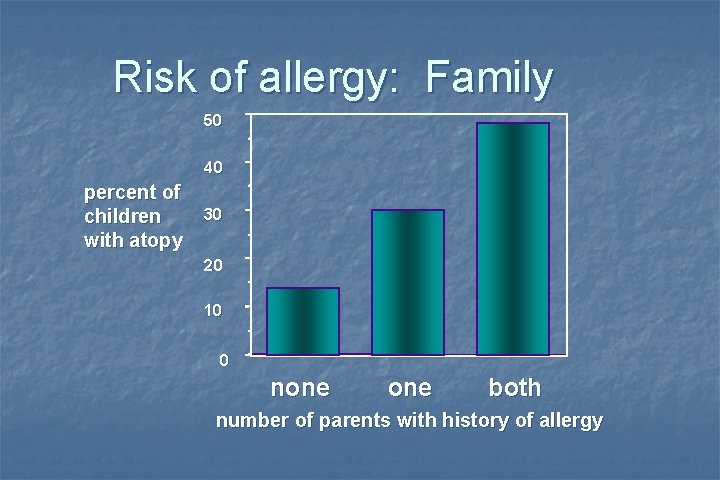 Risk of allergy: Family

percent of children with atopy

50
40
30
20
10
0

none
one
both

number of parents with history of allergy